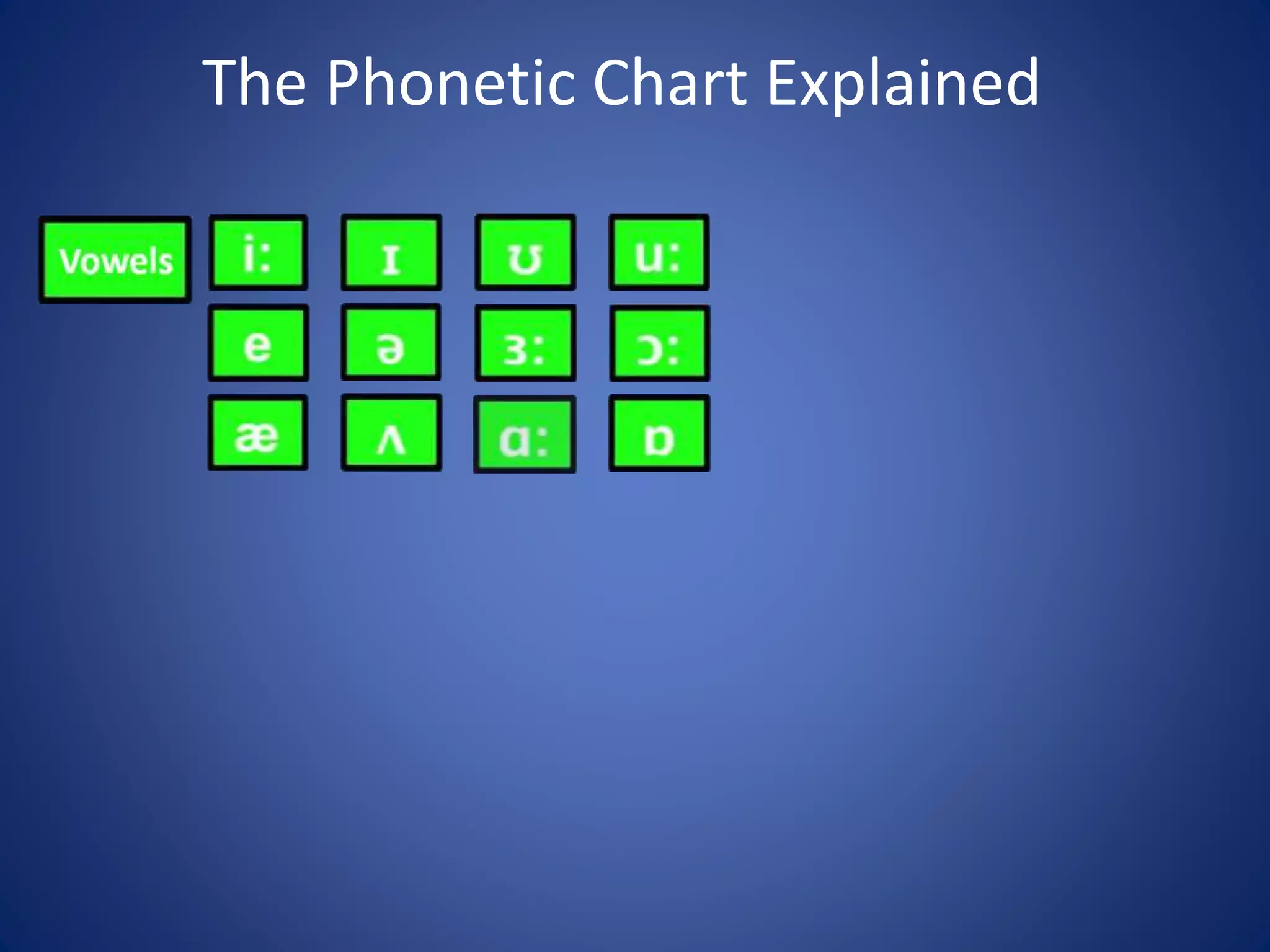 The Phonetic Chart Explained

Vowels

i: ɪ ʊ u:

e ə ɜ: ɔ:

æ ʌ ɑ: ɒ